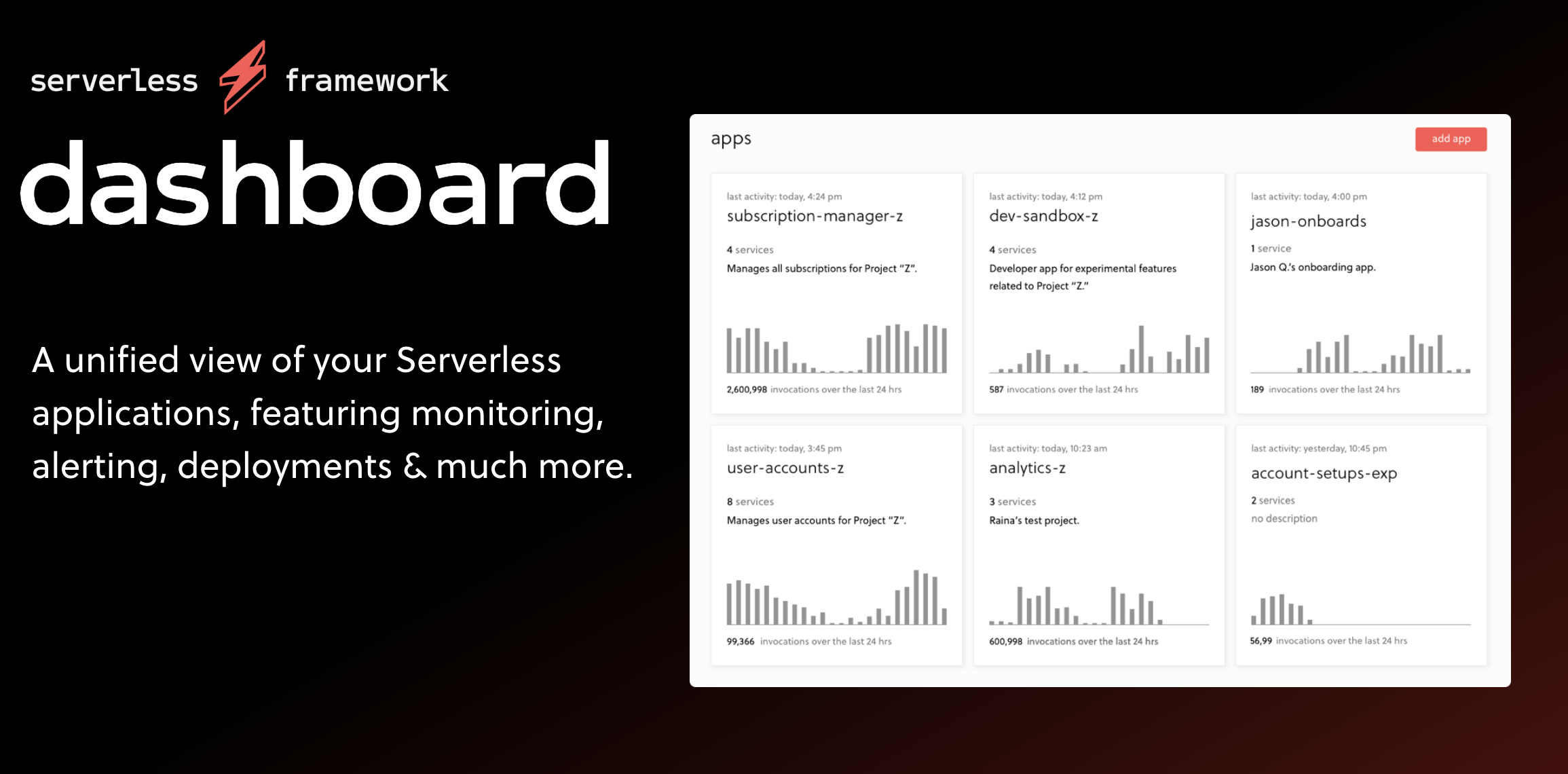 serverless framework

dashboard

A unified view of your Serverless applications, featuring monitoring, alerting, deployments & much more.

apps

add app

last activity: today, 4:24 pm
subscription-manager-z
4 services
Manages all subscriptions for Project "Z".
2,600,998 invocations over the last 24 hrs

last activity: today, 4:12 pm
dev-sandbox-z
4 services
Developer app for experimental features related to Project "Z."
587 invocations over the last 24 hrs

last activity: today, 4:00 pm
jason-onboards
1 service
Jason Q.'s onboarding app.
189 invocations over the last 24 hrs

last activity: today, 3:45 pm
user-accounts-z
8 services
Manages user accounts for Project "Z".
99,366 invocations over the last 24 hrs

last activity: today, 10:23 am
analytics-z
3 services
Raina's test project.
600,998 invocations over the last 24 hrs

last activity: yesterday, 10:45 pm
account-setups-exp
2 services
no description
56,99 invocations over the last 24 hrs